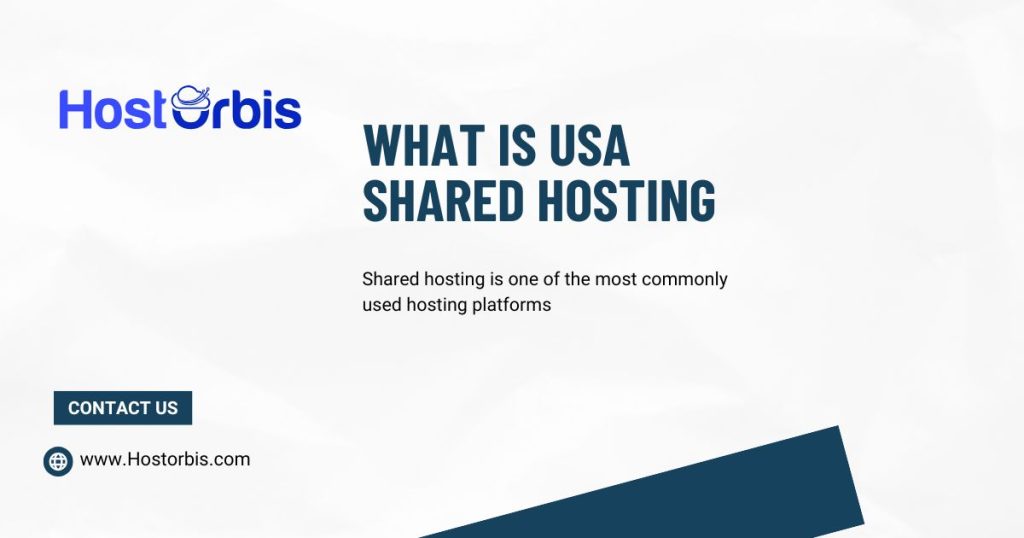 HostOrbis

WHAT IS USA SHARED HOSTING

Shared hosting is one of the most commonly used hosting platforms

CONTACT US

www.Hostorbis.com